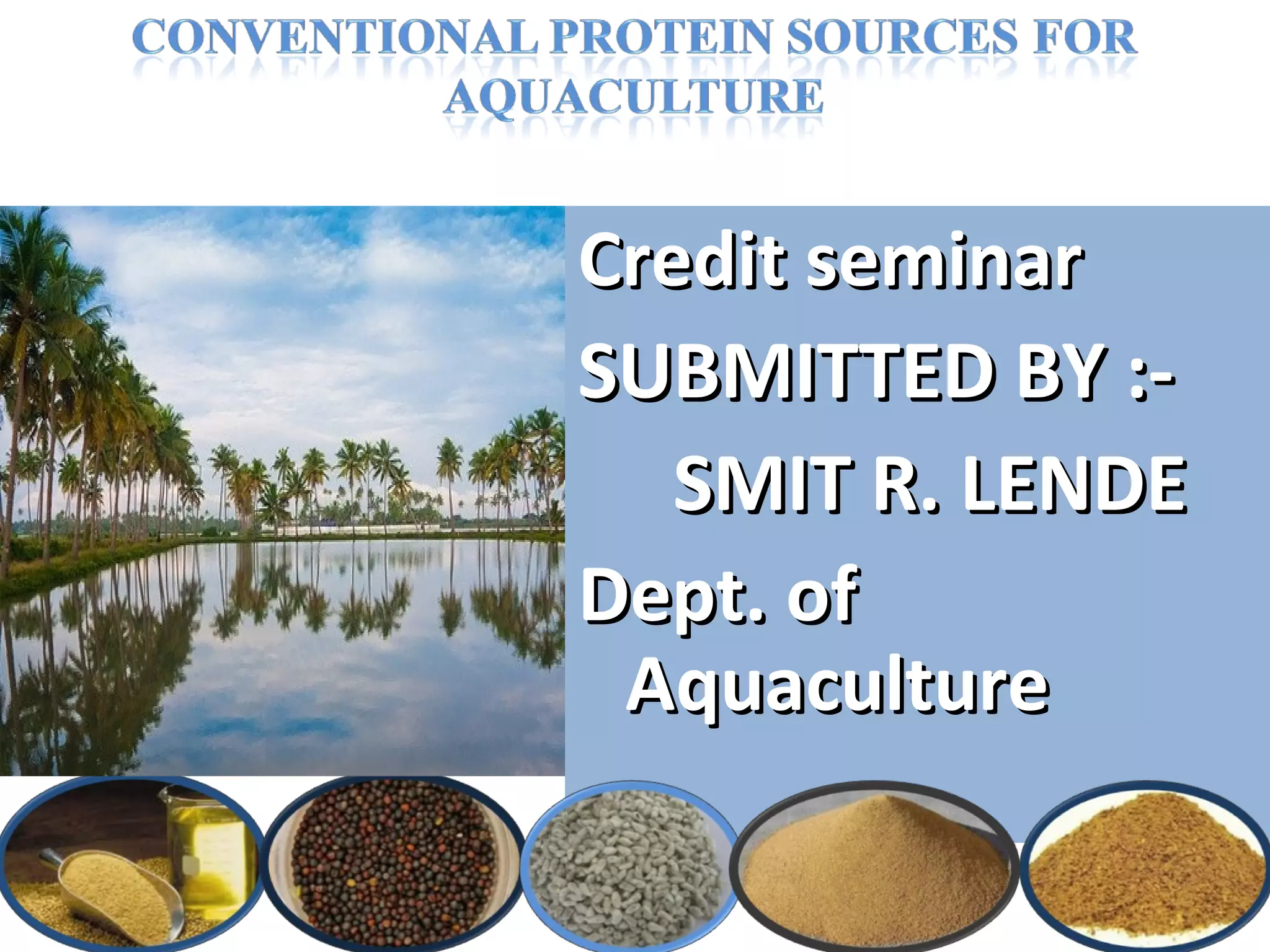 CONVENTIONAL PROTEIN SOURCES FOR AQUACULTURE

Credit seminar

SUBMITTED BY :-

SMIT R. LENDE

Dept. of Aquaculture